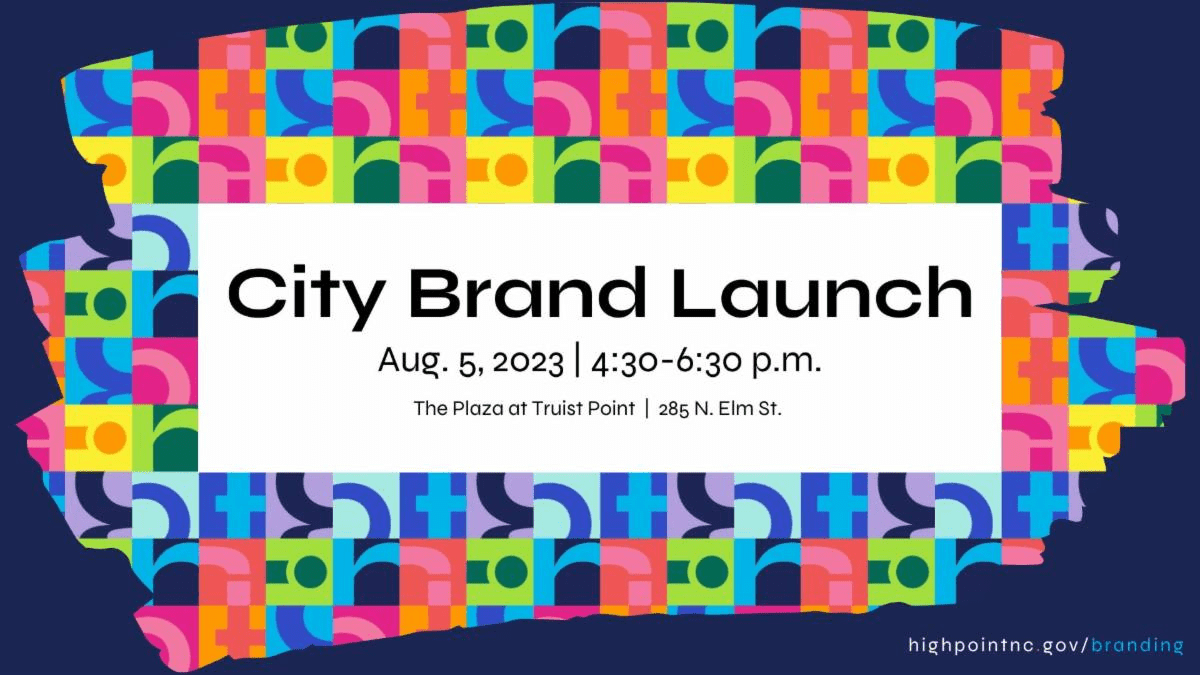 City Brand Launch

Aug. 5, 2023 | 4:30-6:30 p.m.

The Plaza at Truist Point | 285 N. Elm St.

highpointnc.gov/branding